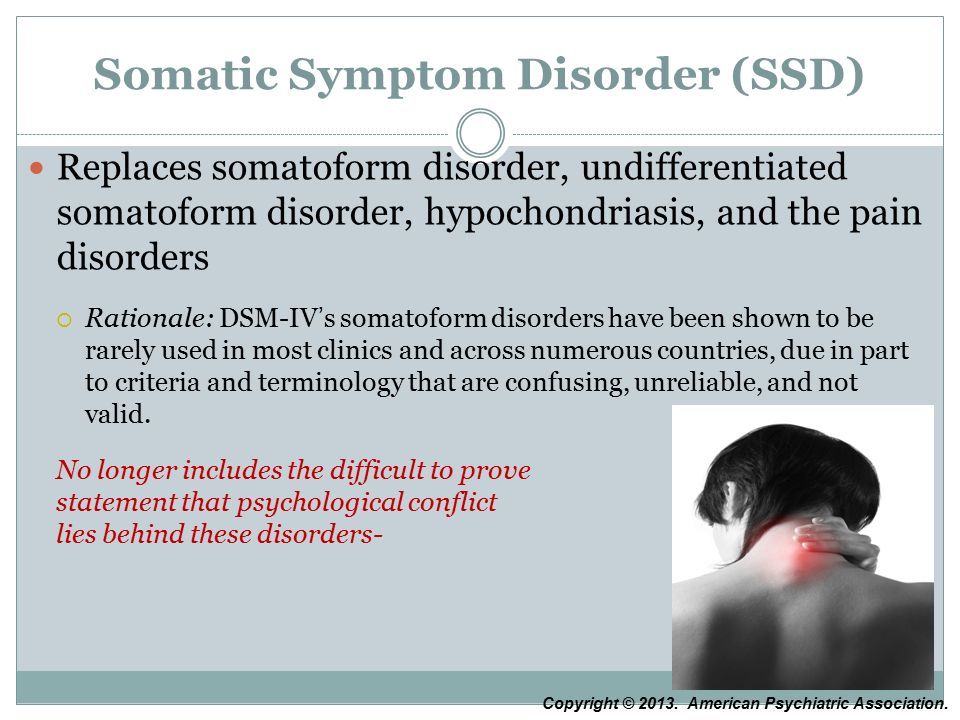 Somatic Symptom Disorder (SSD)

Replaces somatoform disorder, undifferentiated somatoform disorder, hypochondriasis, and the pain disorders

Rationale: DSM-IV's somatoform disorders have been shown to be rarely used in most clinics and across numerous countries, due in part to criteria and terminology that are confusing, unreliable, and not valid.

No longer includes the difficult to prove statement that psychological conflict lies behind these disorders-

Copyright © 2013. American Psychiatric Association.